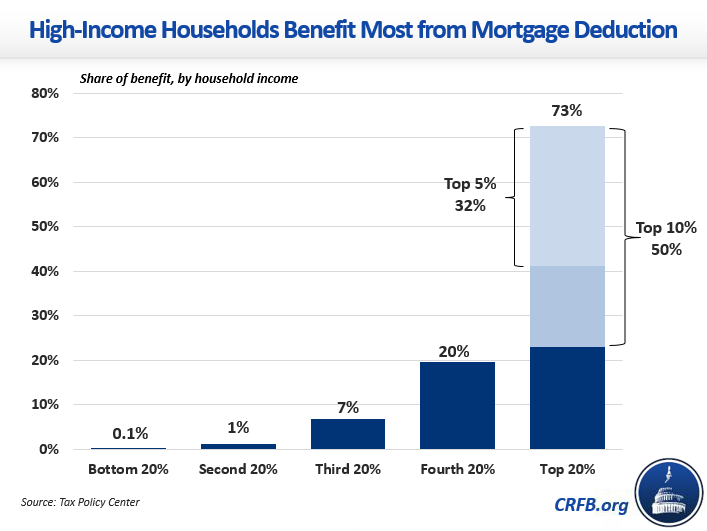 High-Income Households Benefit Most from Mortgage Deduction

Share of benefit, by household income

80%
70%
60%
50%
40%
30%
20%
10%
0%

0.1%
1%
7%
20%
73%

Top 5%
32%

Top 10%
50%

Bottom 20%
Second 20%
Third 20%
Fourth 20%
Top 20%

Source: Tax Policy Center

CRFB.org